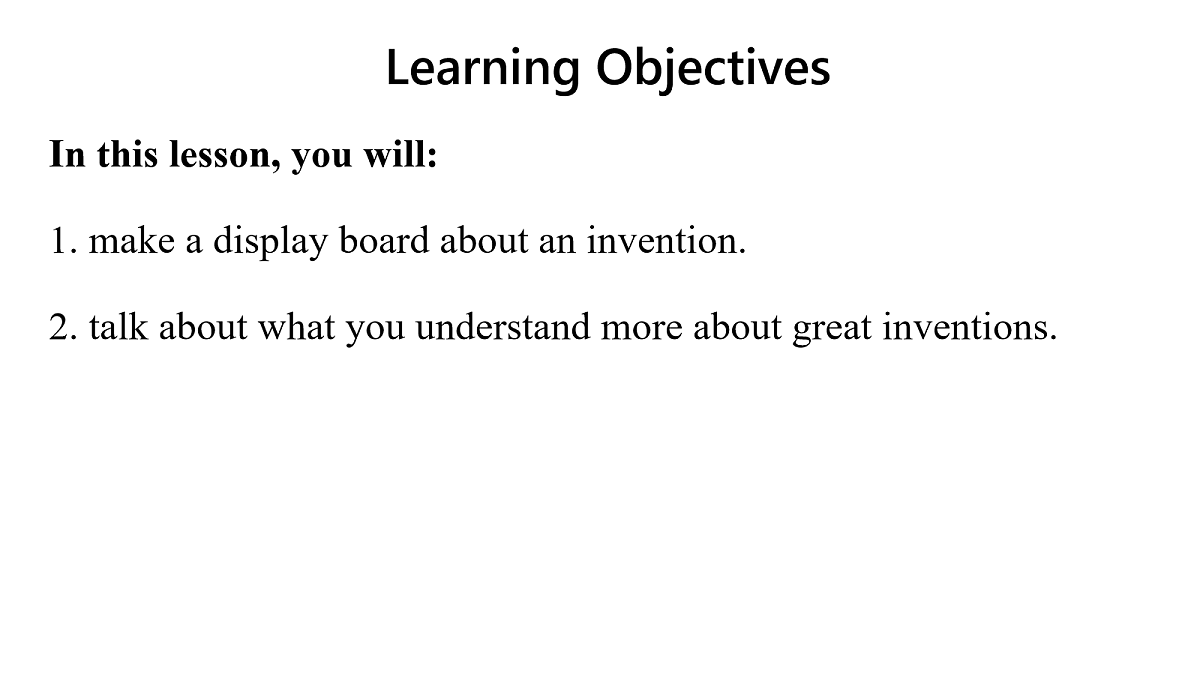 Learning Objectives

In this lesson, you will:

1. make a display board about an invention.

2. talk about what you understand more about great inventions.